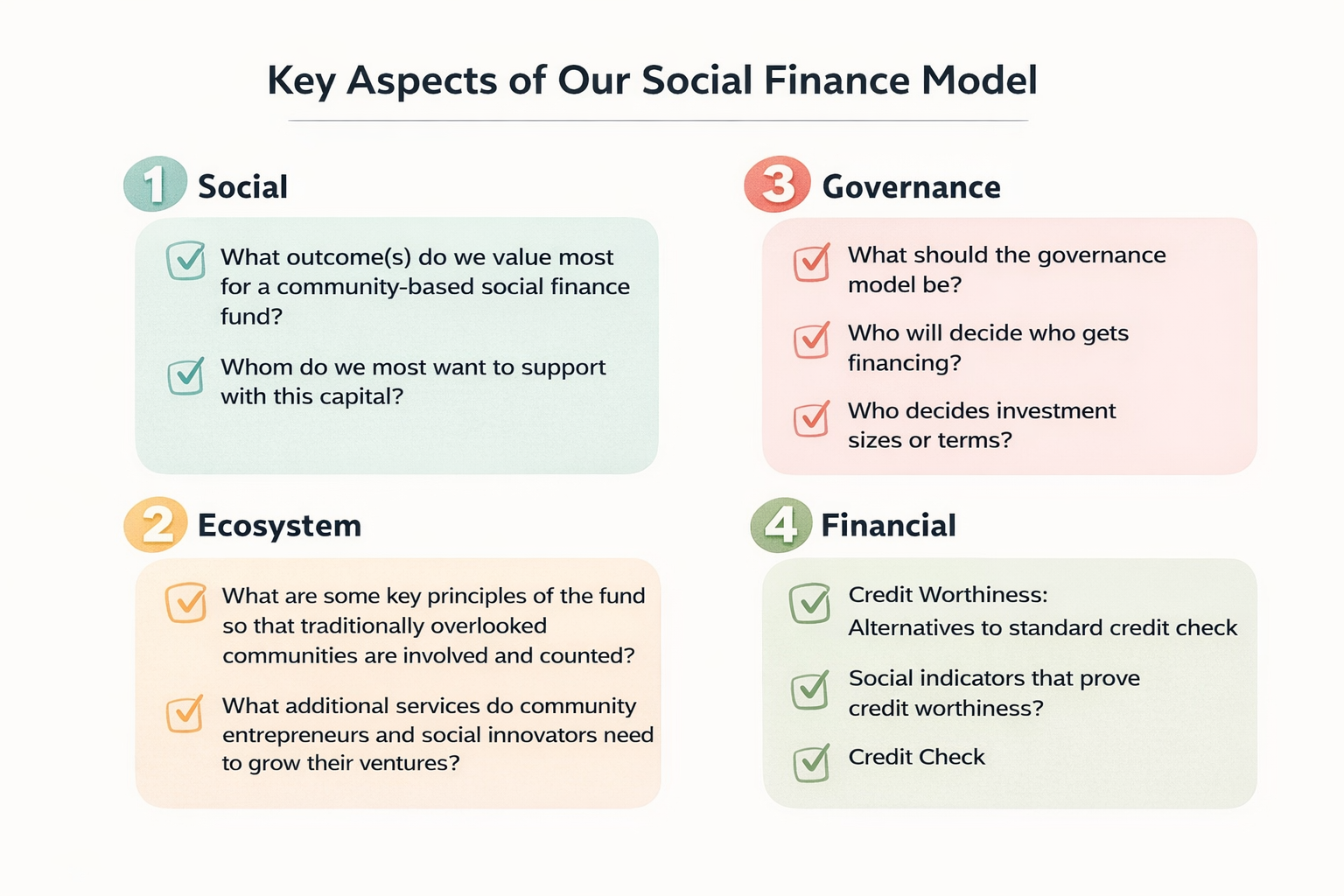 Key Aspects of Our Social Finance Model

1 Social

What outcome(s) do we value most for a community-based social finance fund?

Whom do we most want to support with this capital?

2 Ecosystem

What are some key principles of the fund so that traditionally overlooked communities are involved and counted?

What additional services do community entrepreneurs and social innovators need to grow their ventures?

3 Governance

What should the governance model be?

Who will decide who gets financing?

Who decides investment sizes or terms?

4 Financial

Credit Worthiness:
Alternatives to standard credit check

Social indicators that prove credit worthiness?

Credit Check